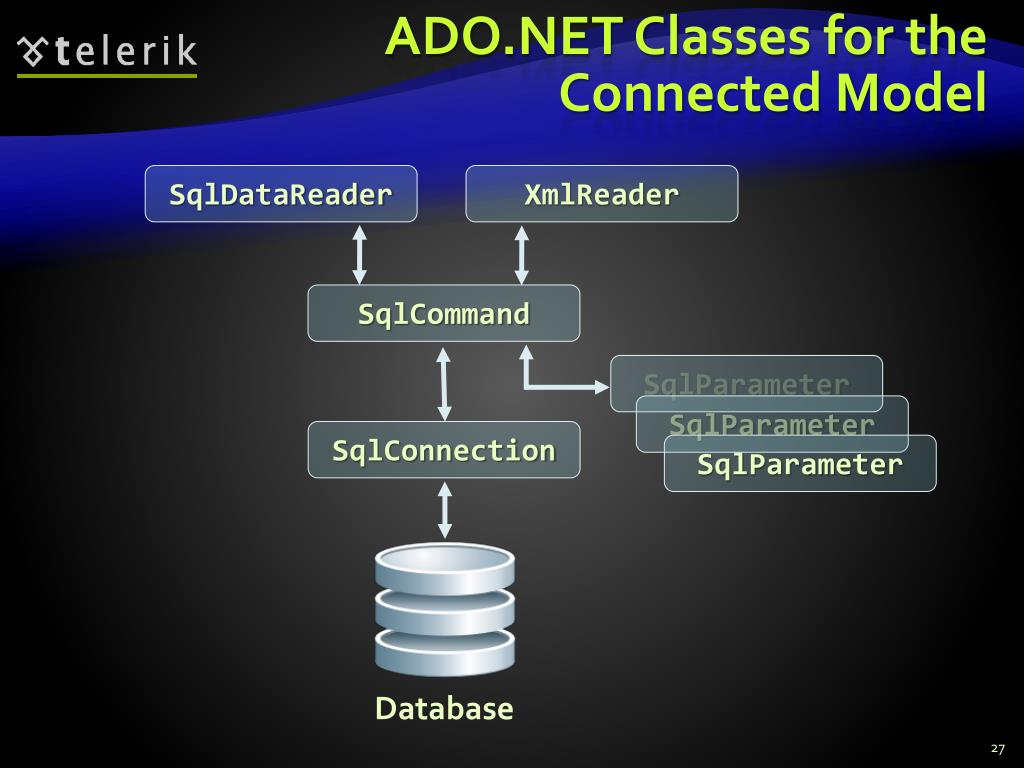 telerik

ADO.NET Classes for the Connected Model

SqlDataReader

XmlReader

SqlCommand

SqlParameter

SqlParameter

SqlParameter

SqlConnection

Database

27